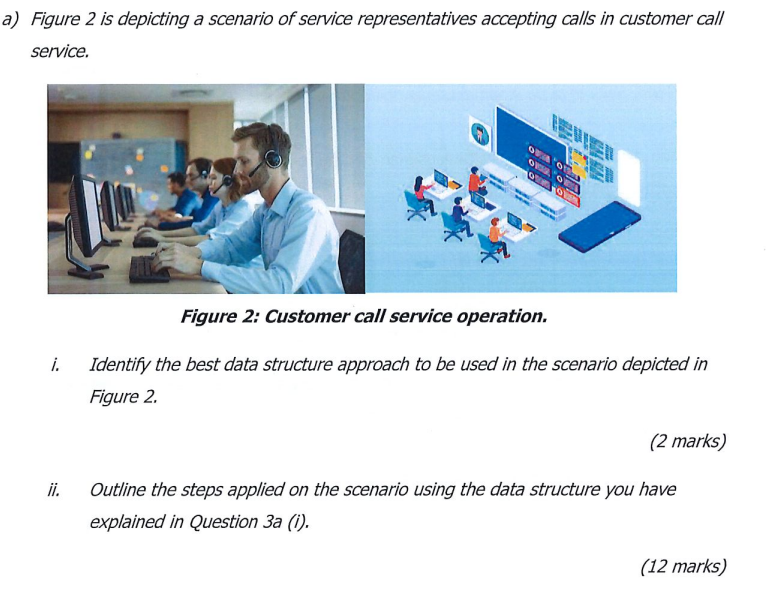 a) Figure 2 is depicting a scenario of service representatives accepting calls in customer call service.

Figure 2: Customer call service operation.

i. Identify the best data structure approach to be used in the scenario depicted in Figure 2.

(2 marks)

ii. Outline the steps applied on the scenario using the data structure you have explained in Question 3a (i).

(12 marks)